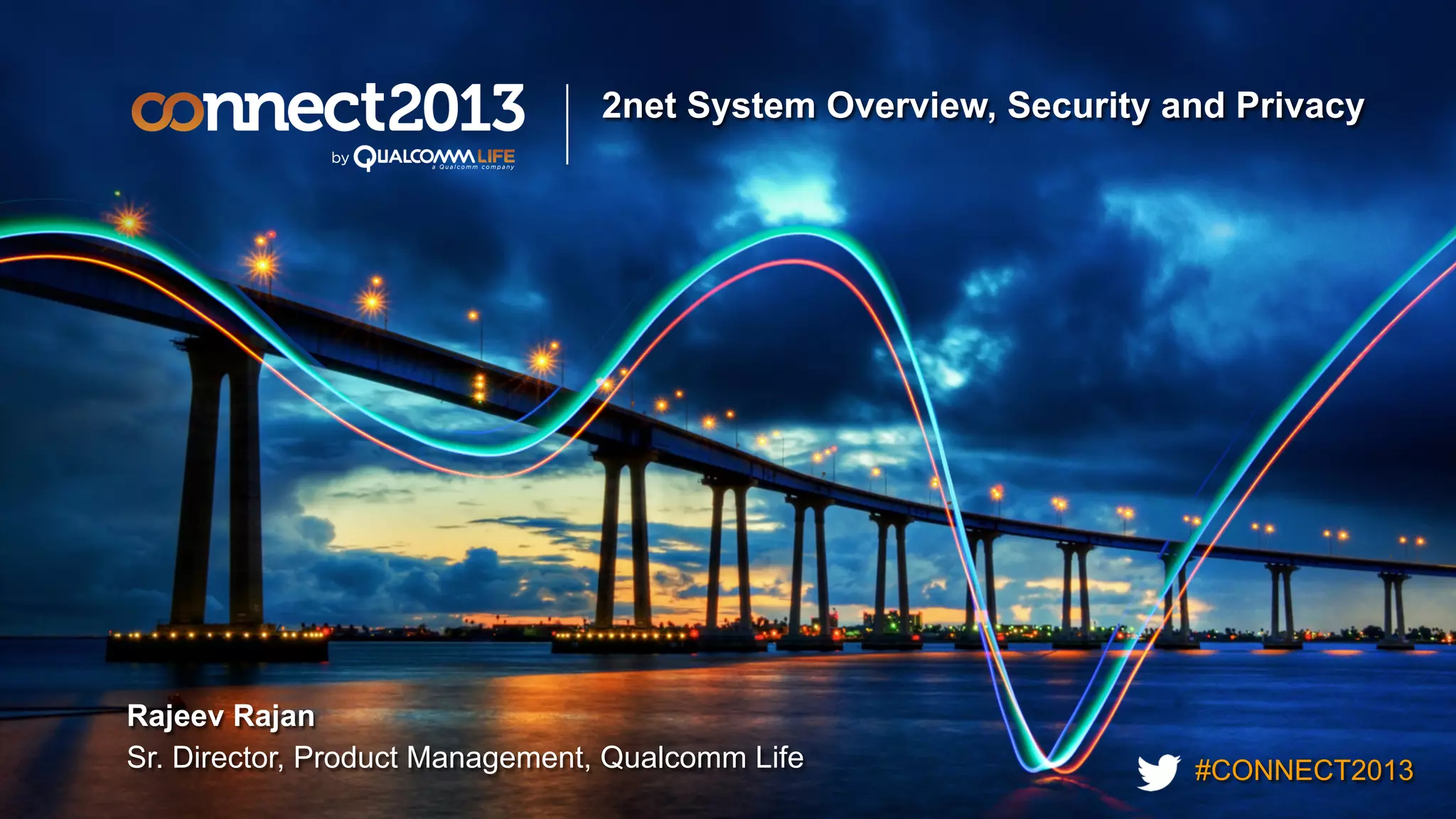 connect2013
by QUALCOMM LIFE
a Qualcomm company

2net System Overview, Security and Privacy

Rajeev Rajan
Sr. Director, Product Management, Qualcomm Life

#CONNECT2013